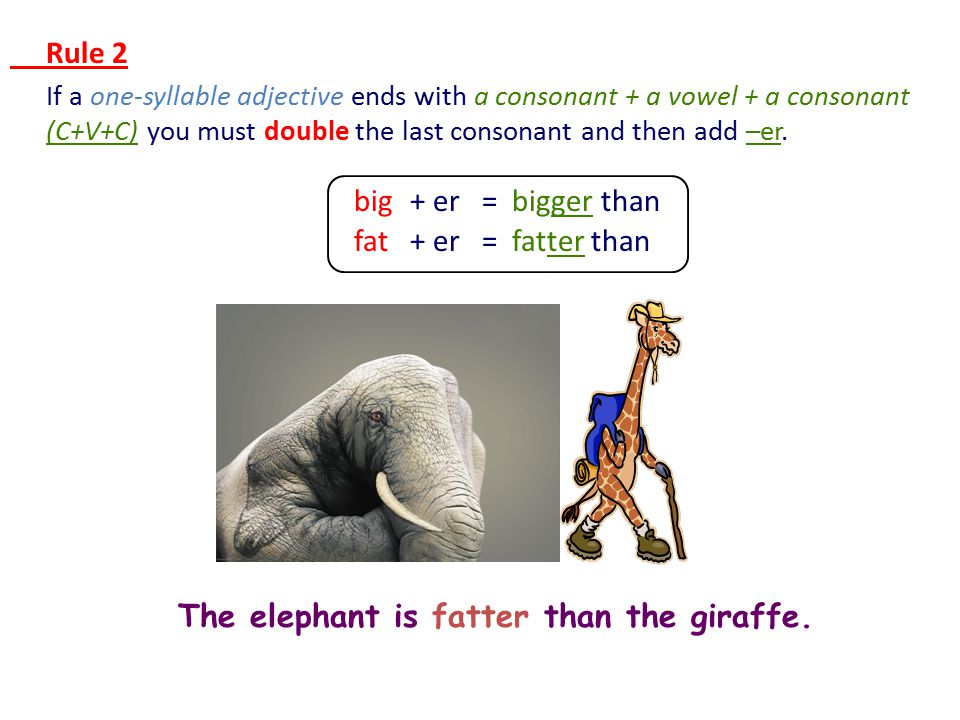 Rule 2

If a one-syllable adjective ends with a consonant + a vowel + a consonant (C+V+C) you must double the last consonant and then add –er.

big + er = bigger than
fat + er = fatter than

The elephant is fatter than the giraffe.